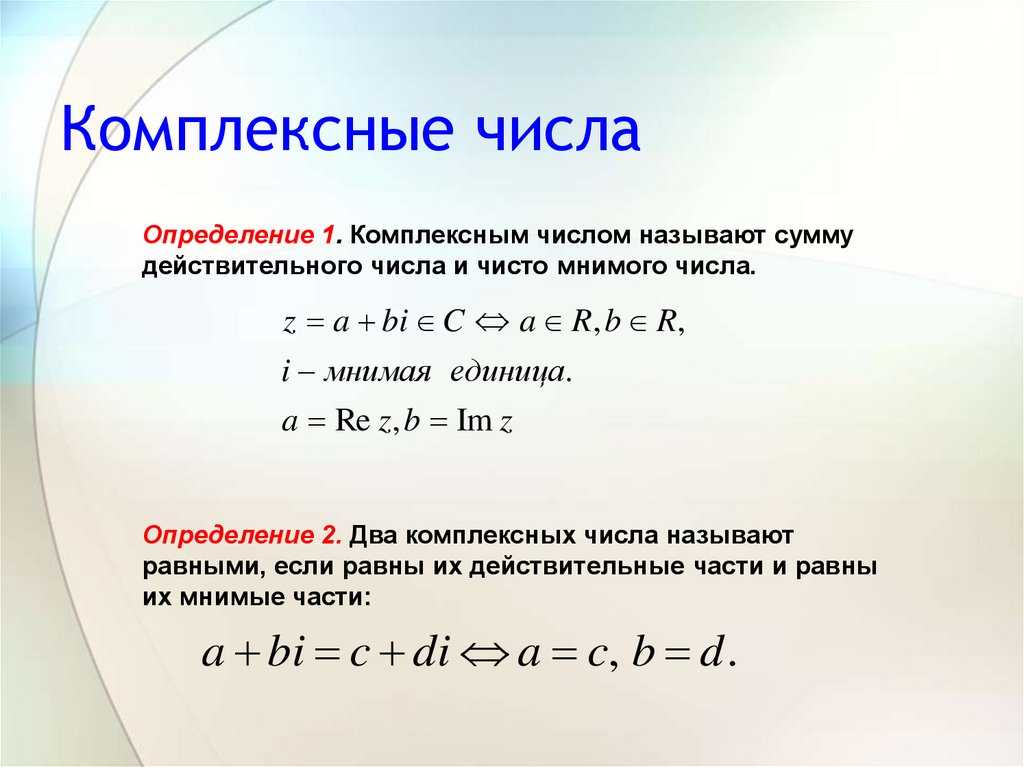 Комплексные числа

Определение 1. Комплексным числом называют сумму действительного числа и чисто мнимого числа.

$z = a + bi \in C \Leftrightarrow a \in R, b \in R,$

$i$ – мнимая единица.

$a = \operatorname{Re} z, b = \operatorname{Im} z$

Определение 2. Два комплексных числа называют равными, если равны их действительные части и равны их мнимые части:

$a + bi = c + di \Leftrightarrow a = c,\ b = d.$